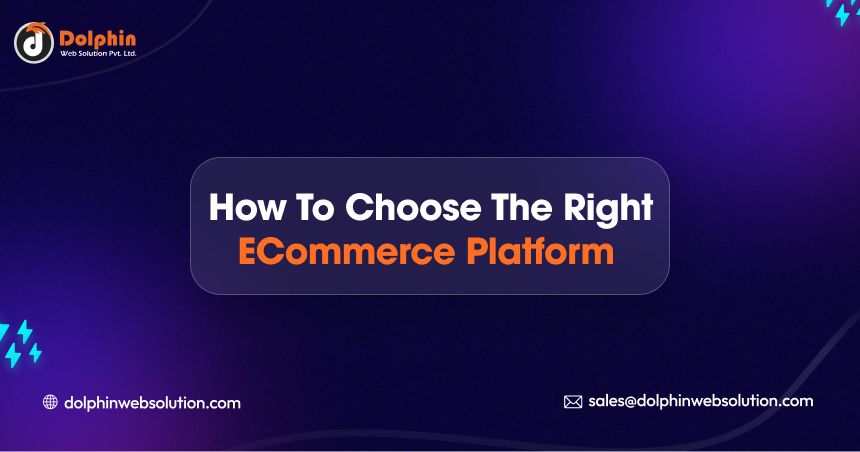 Dolphin
Web Solution Pvt. Ltd.

How To Choose The Right ECommerce Platform

dolphinwebsolution.com

sales@dolphinwebsolution.com